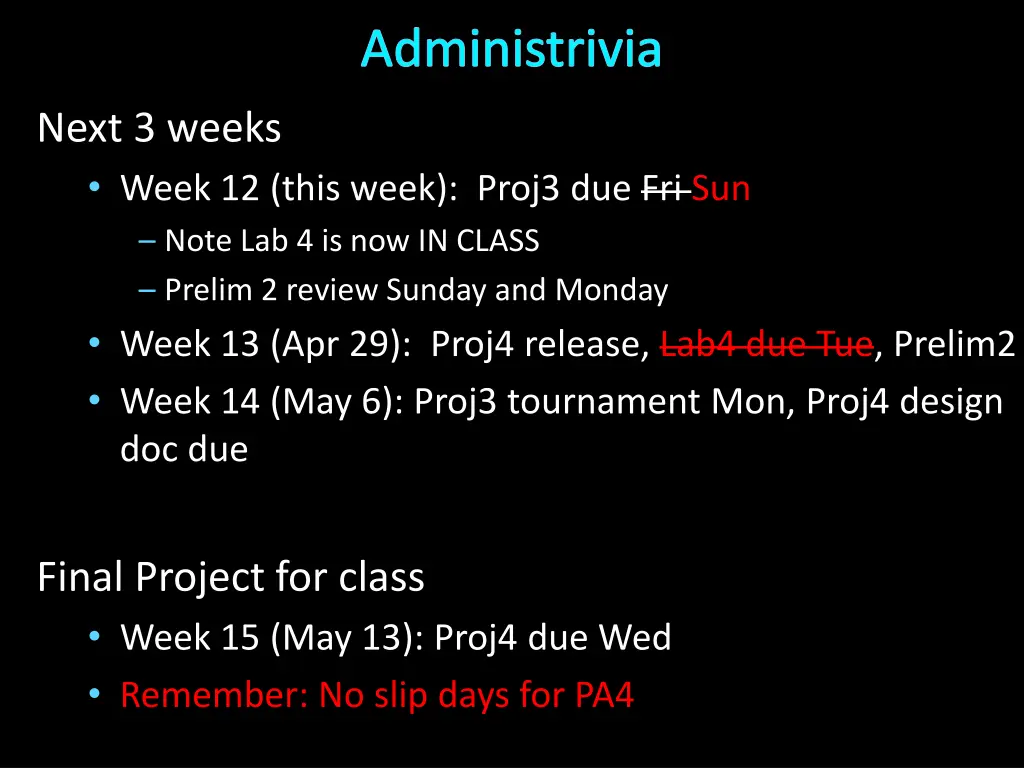 Administrivia

Next 3 weeks

• Week 12 (this week): Proj3 due ~~Fri~~ Sun
  – Note Lab 4 is now IN CLASS
  – Prelim 2 review Sunday and Monday
• Week 13 (Apr 29): Proj4 release, ~~Lab4 due Tue~~, Prelim2
• Week 14 (May 6): Proj3 tournament Mon, Proj4 design doc due

Final Project for class

• Week 15 (May 13): Proj4 due Wed
• Remember: No slip days for PA4